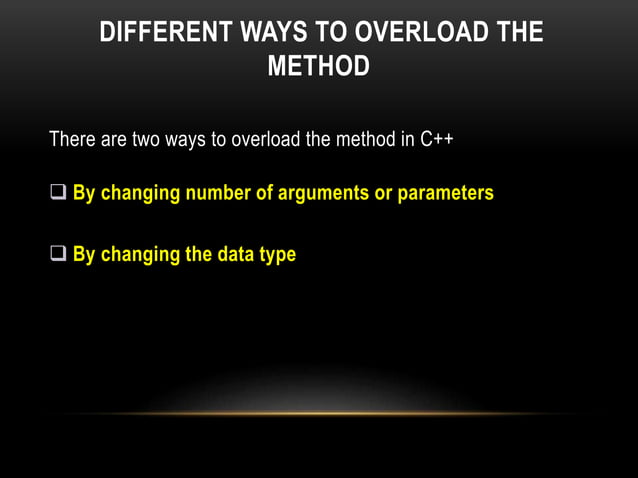 DIFFERENT WAYS TO OVERLOAD THE METHOD

There are two ways to overload the method in C++

❑ By changing number of arguments or parameters

❑ By changing the data type